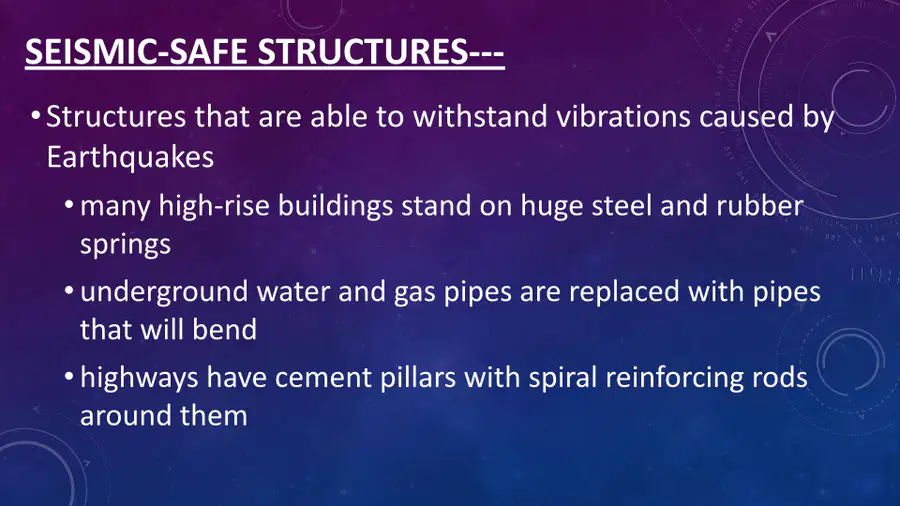 SEISMIC-SAFE STRUCTURES---

• Structures that are able to withstand vibrations caused by Earthquakes

• many high-rise buildings stand on huge steel and rubber springs

• underground water and gas pipes are replaced with pipes that will bend

• highways have cement pillars with spiral reinforcing rods around them